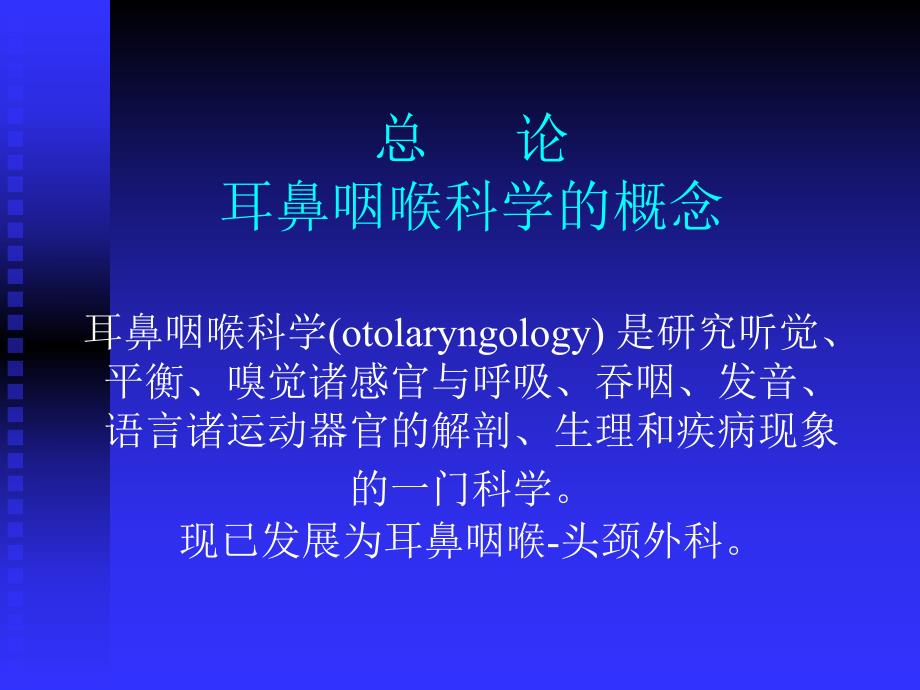 总　论
耳鼻咽喉科学的概念

耳鼻咽喉科学(otolaryngology) 是研究听觉、平衡、嗅觉诸感官与呼吸、吞咽、发音、语言诸运动器官的解剖、生理和疾病现象的一门科学。
现已发展为耳鼻咽喉-头颈外科。